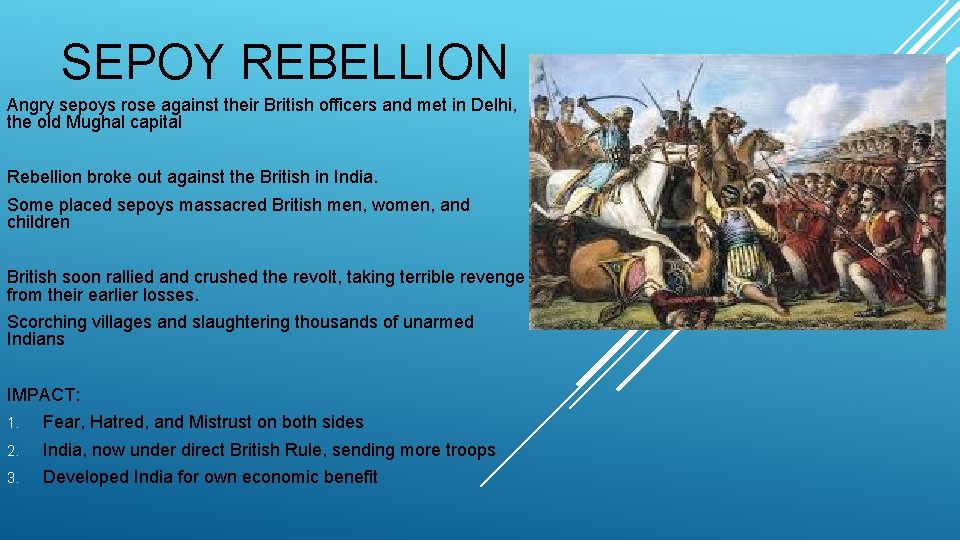 SEPOY REBELLION

Angry sepoys rose against their British officers and met in Delhi, the old Mughal capital

Rebellion broke out against the British in India.

Some placed sepoys massacred British men, women, and children

British soon rallied and crushed the revolt, taking terrible revenge from their earlier losses.

Scorching villages and slaughtering thousands of unarmed Indians

IMPACT:

1. Fear, Hatred, and Mistrust on both sides
2. India, now under direct British Rule, sending more troops
3. Developed India for own economic benefit